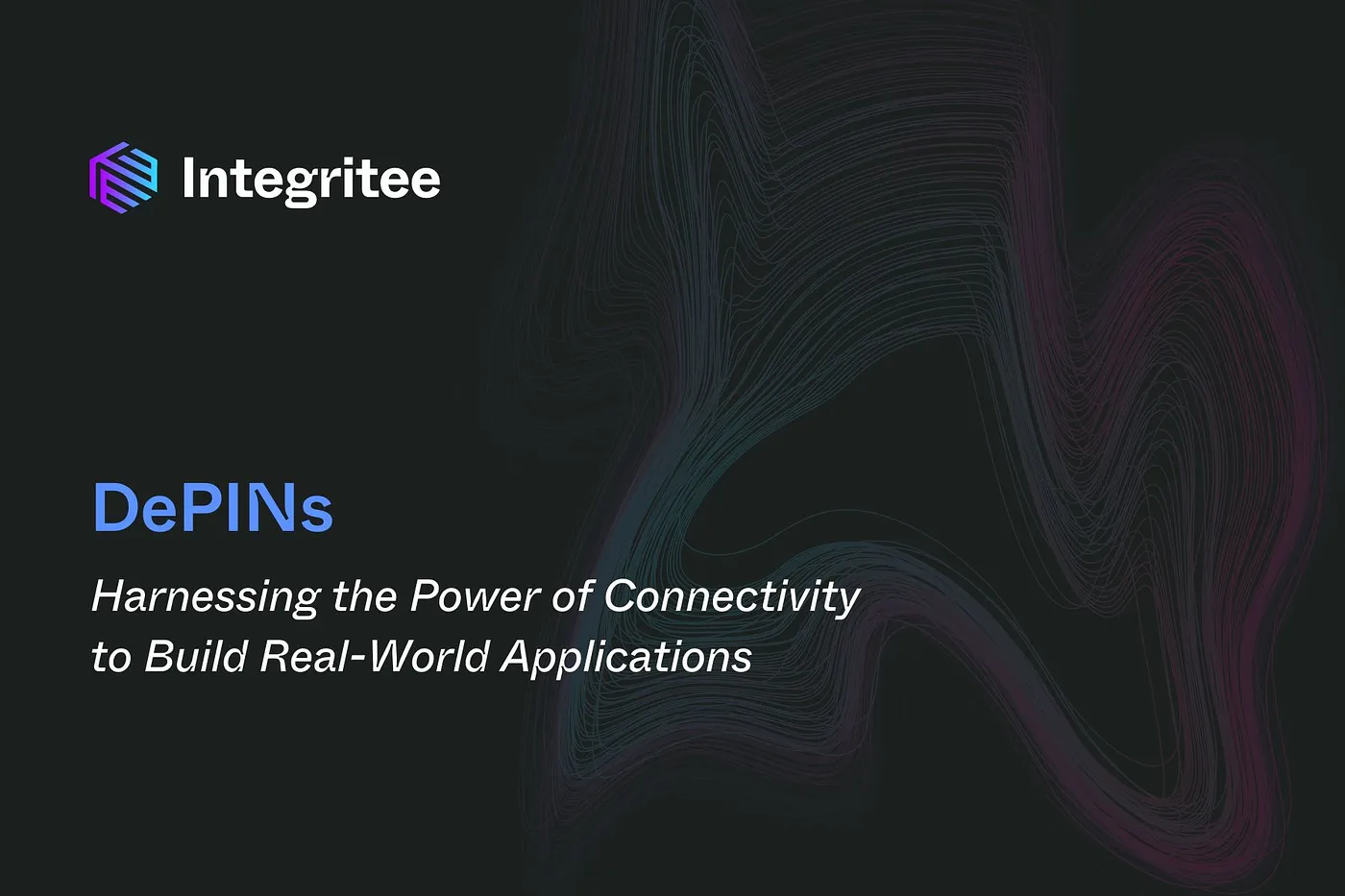 Integritee

DePINs

Harnessing the Power of Connectivity to Build Real-World Applications